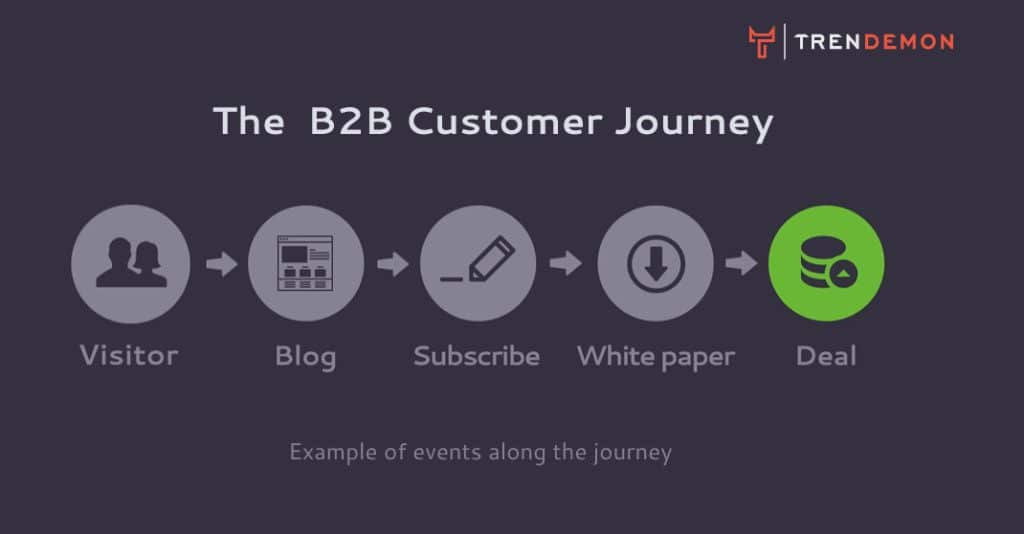 TRENDEMON

The B2B Customer Journey

Visitor

Blog

Subscribe

White paper

Deal

Example of events along the journey